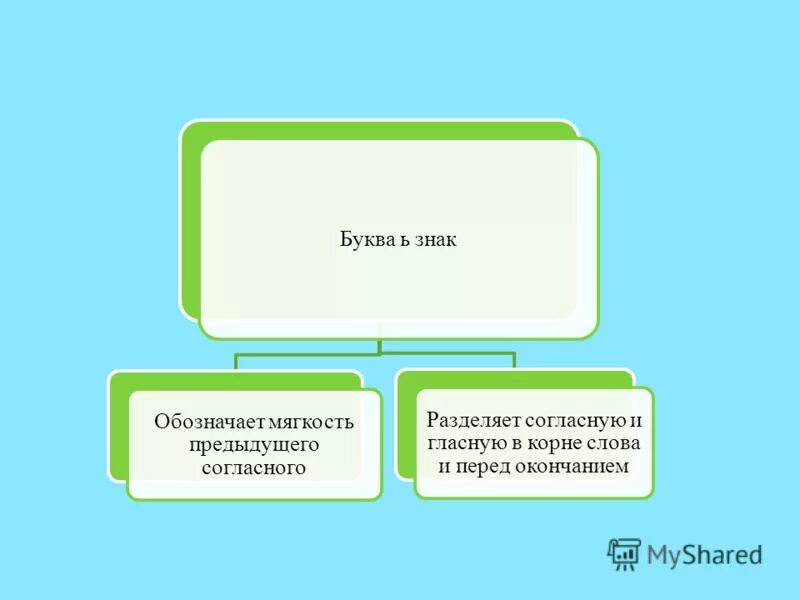 Буква ь знак

Обозначает мягкость предыдущего согласного

Разделяет согласную и гласную в корне слова и перед окончанием

MyShared